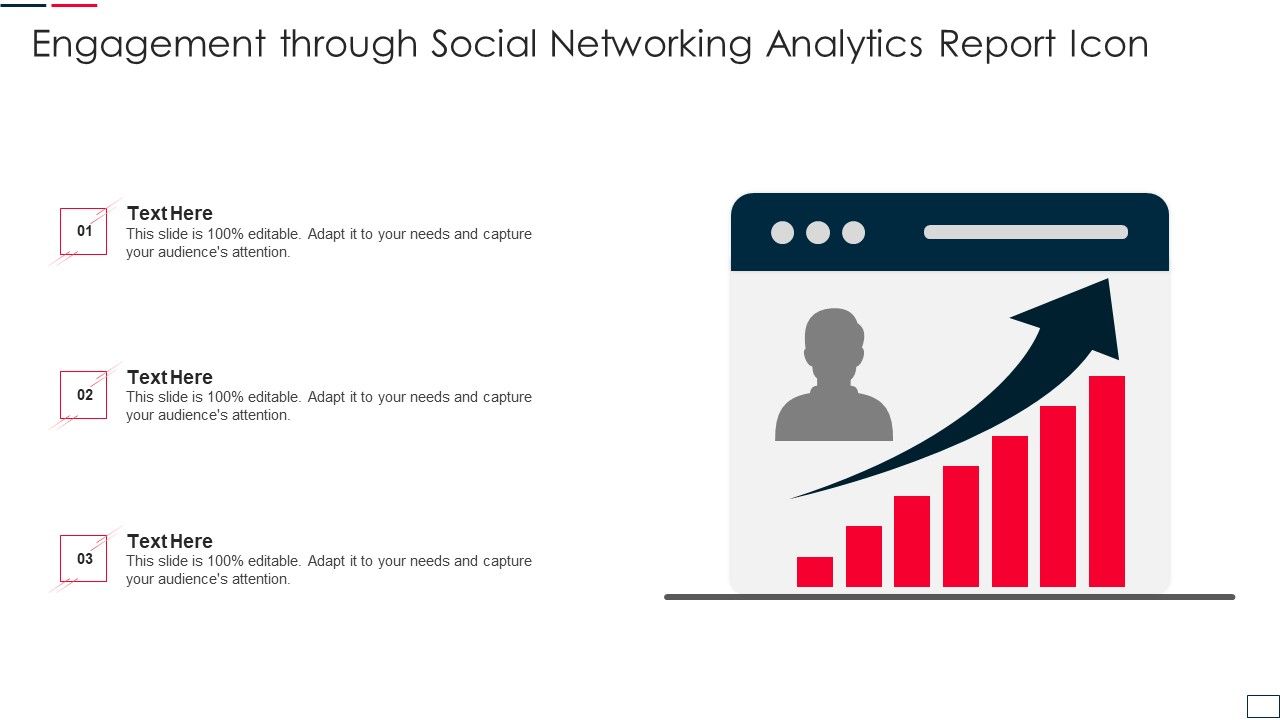 Engagement through Social Networking Analytics Report Icon

01

Text Here
This slide is 100% editable. Adapt it to your needs and capture your audience's attention.

02

Text Here
This slide is 100% editable. Adapt it to your needs and capture your audience's attention.

03

Text Here
This slide is 100% editable. Adapt it to your needs and capture your audience's attention.